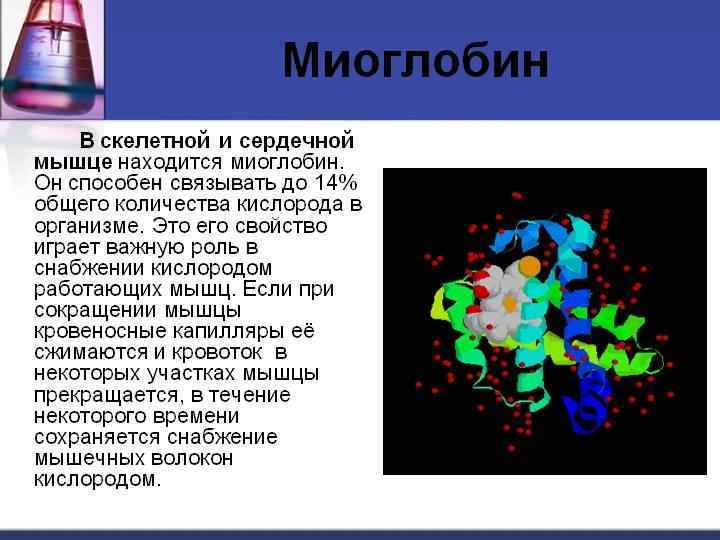 Миоглобин

В скелетной и сердечной мышце находится миоглобин. Он способен связывать до 14% общего количества кислорода в организме. Это его свойство играет важную роль в снабжении кислородом работающих мышц. Если при сокращении мышцы кровеносные капилляры её сжимаются и кровоток в некоторых участках мышцы прекращается, в течение некоторого времени сохраняется снабжение мышечных волокон кислородом.